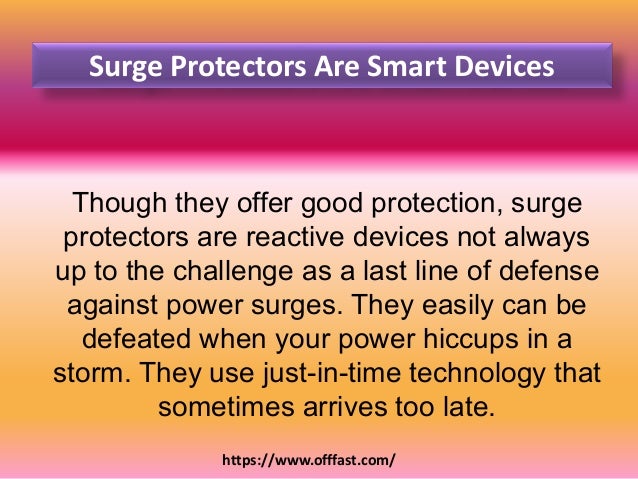 Surge Protectors Are Smart Devices

Though they offer good protection, surge protectors are reactive devices not always up to the challenge as a last line of defense against power surges. They easily can be defeated when your power hiccups in a storm. They use just-in-time technology that sometimes arrives too late.

https://www.offfast.com/